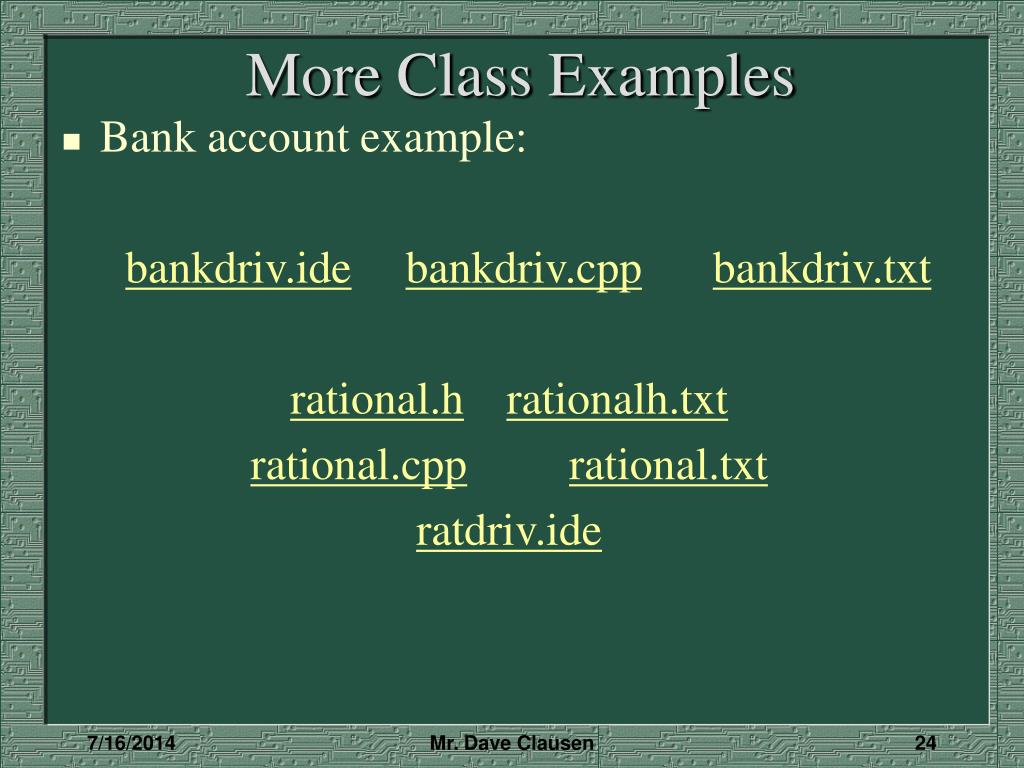 More Class Examples

Bank account example:

bankdriv.ide bankdriv.cpp bankdriv.txt

rational.h rationalh.txt

rational.cpp rational.txt

ratdriv.ide

7/16/2014 Mr. Dave Clausen 24